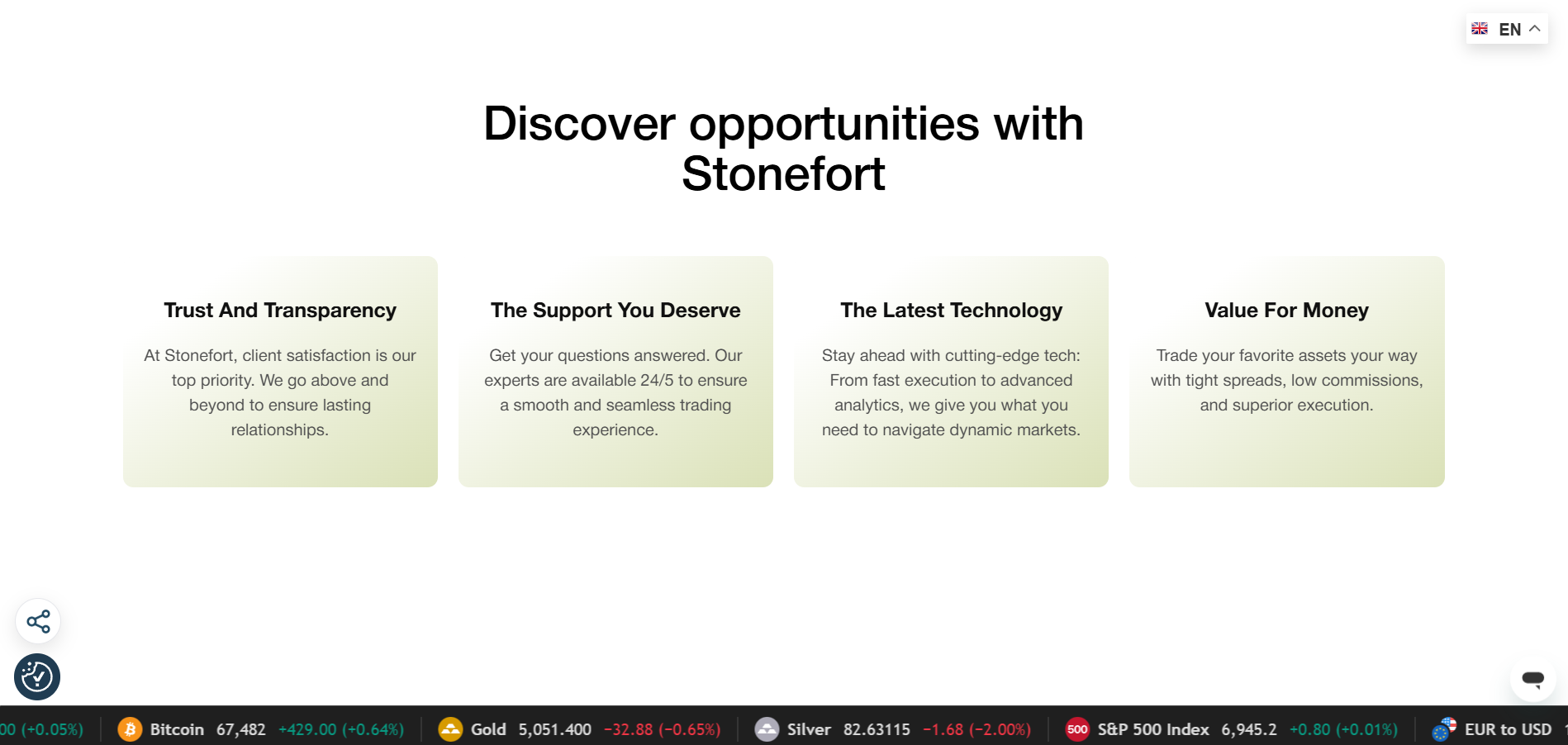 EN

Discover opportunities with Stonefort

Trust And Transparency

At Stonefort, client satisfaction is our top priority. We go above and beyond to ensure lasting relationships.

The Support You Deserve

Get your questions answered. Our experts are available 24/5 to ensure a smooth and seamless trading experience.

The Latest Technology

Stay ahead with cutting-edge tech: From fast execution to advanced analytics, we give you what you need to navigate dynamic markets.

Value For Money

Trade your favorite assets your way with tight spreads, low commissions, and superior execution.

00 (+0.05%) Bitcoin 67,482 +429.00 (+0.64%) Gold 5,051.400 −32.88 (−0.65%) Silver 82.63115 −1.68 (−2.00%) 500 S&P 500 Index 6,945.2 +0.80 (+0.01%) EUR to USD